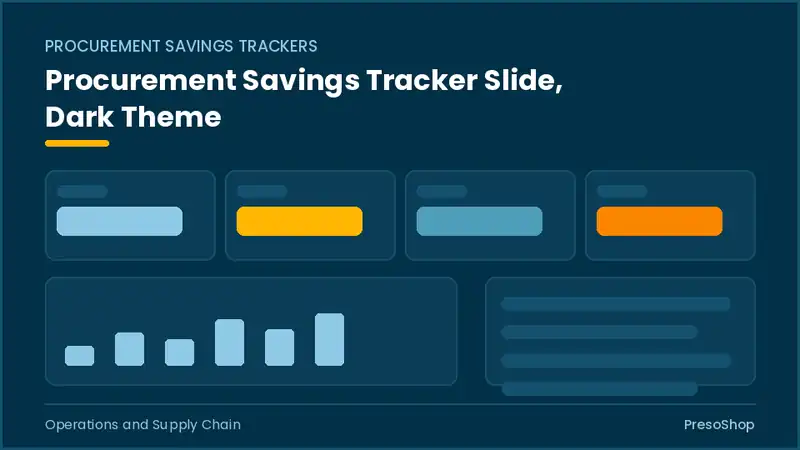 PROCUREMENT SAVINGS TRACKERS

Procurement Savings Tracker Slide, Dark Theme

Operations and Supply Chain

PresoShop